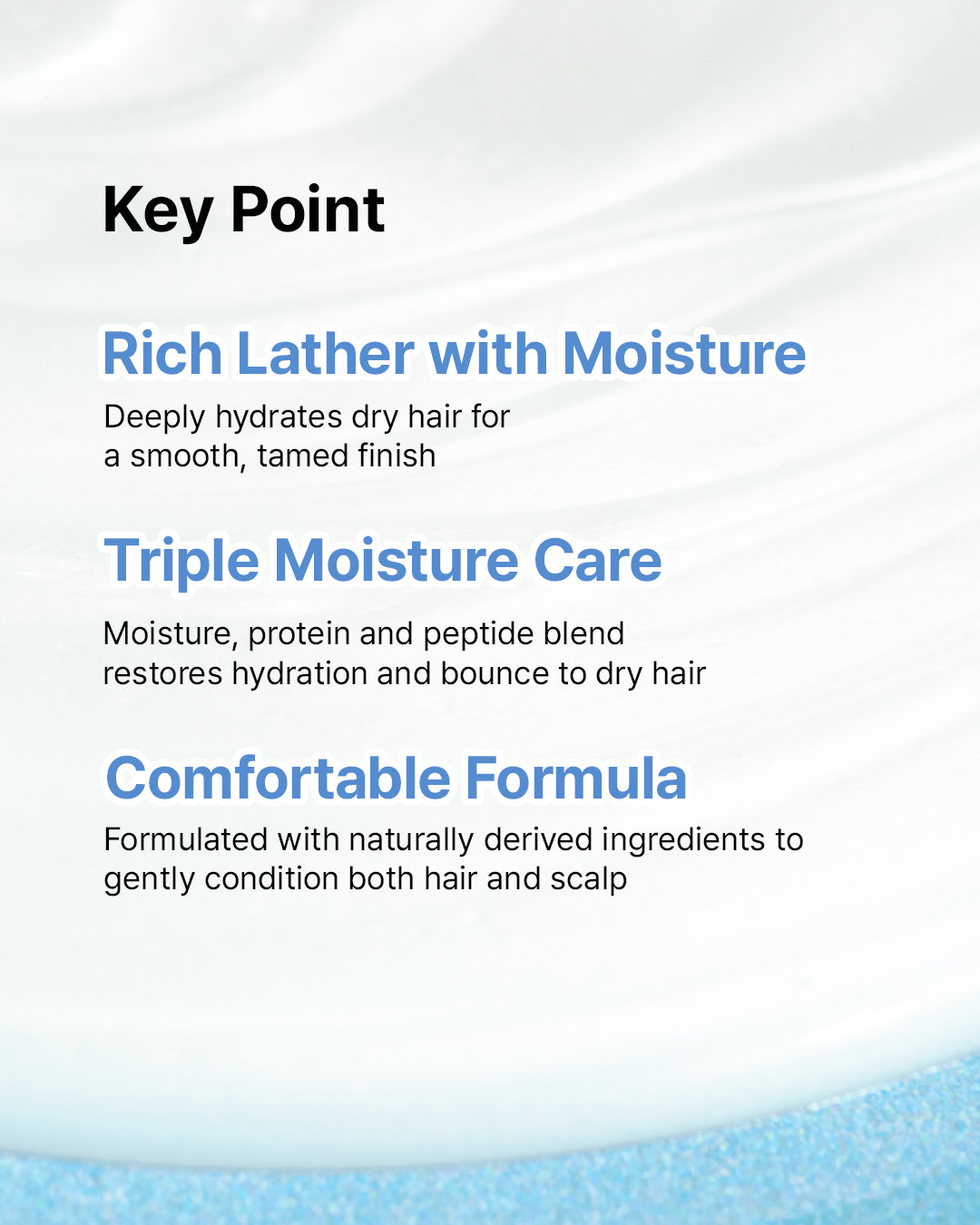 Key Point

Rich Lather with Moisture

Deeply hydrates dry hair for a smooth, tamed finish

Triple Moisture Care

Moisture, protein and peptide blend restores hydration and bounce to dry hair

Comfortable Formula

Formulated with naturally derived ingredients to gently condition both hair and scalp